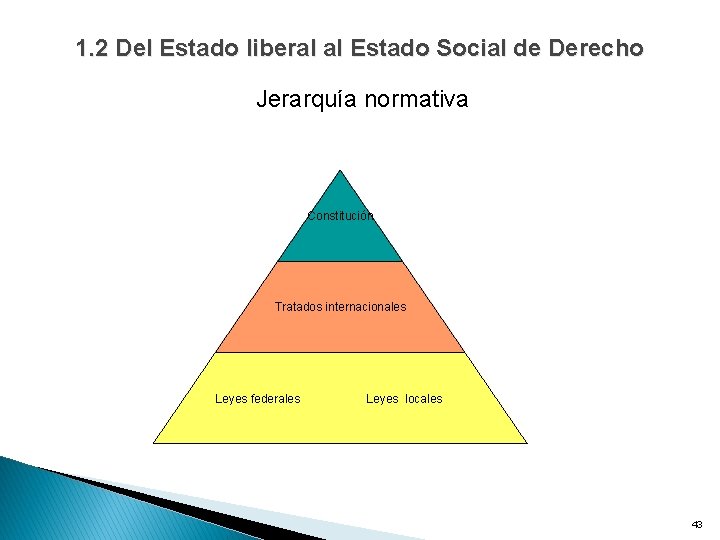 1.2 Del Estado liberal al Estado Social de Derecho

Jerarquía normativa

Constitución

Tratados internacionales

Leyes federales

Leyes locales

43